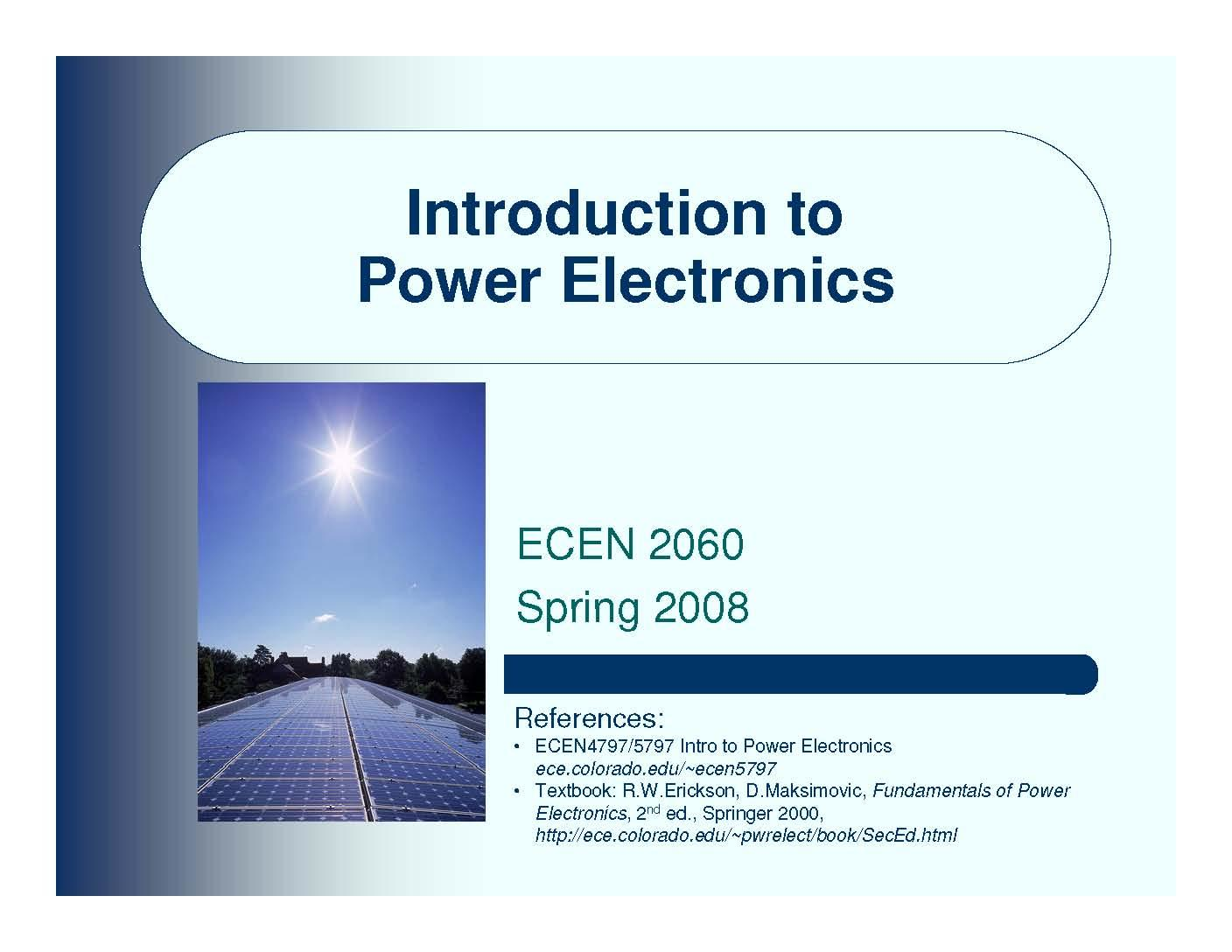 Introduction to Power Electronics

ECEN 2060

Spring 2008

References:

• ECEN4797/5797 Intro to Power Electronics ece.colorado.edu/~ecen5797
• Textbook: R.W.Erickson, D.Maksimovic, Fundamentals of Power Electronics, 2$^{nd}$ ed., Springer 2000, http://ece.colorado.edu/~pwrelect/book/SecEd.html